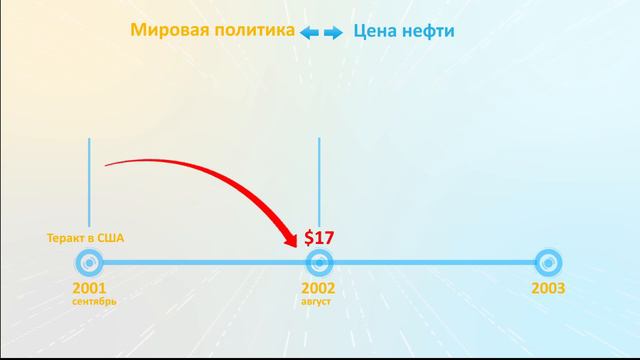 Мировая политика Цена нефти

Теракт в США

$17

2001
сентябрь

2002
август

2003